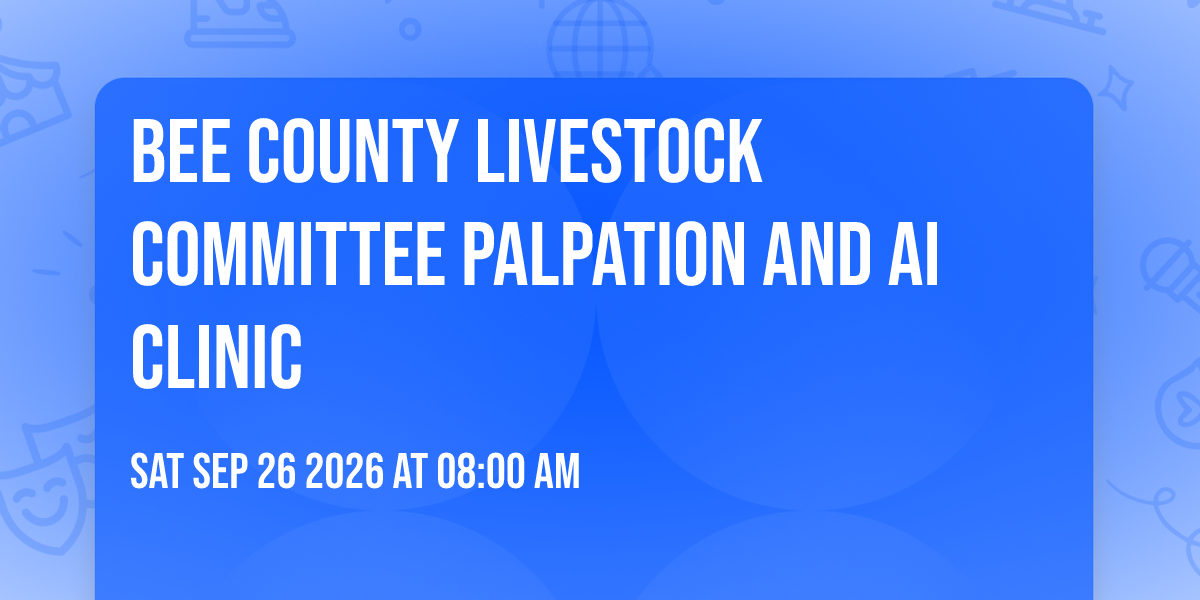 BEE COUNTY LIVESTOCK COMMITTEE PALPATION AND AI CLINIC

SAT SEP 26 2026 AT 08:00 AM